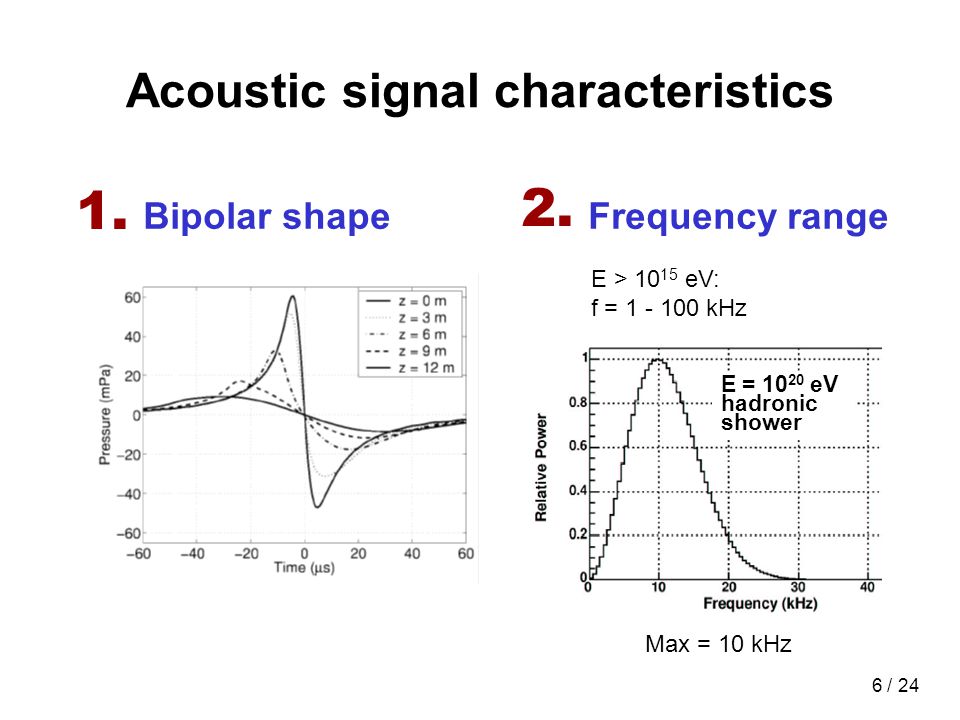 Acoustic signal characteristics

1. Bipolar shape

60
40
20
0
−20
−40
−60
Pressure (mPa)
−60 −40 −20 0 20 40 60
Time (μs)
z = 0 m
z = 3 m
z = 6 m
z = 9 m
z = 12 m

2. Frequency range

E > $10^{15}$ eV:
f = 1 - 100 kHz

E = $10^{20}$ eV
hadronic
shower

1
0.8
0.6
0.4
0.2
0
Relative Power
0 10 20 30 40
Frequency (kHz)

Max = 10 kHz

6 / 24